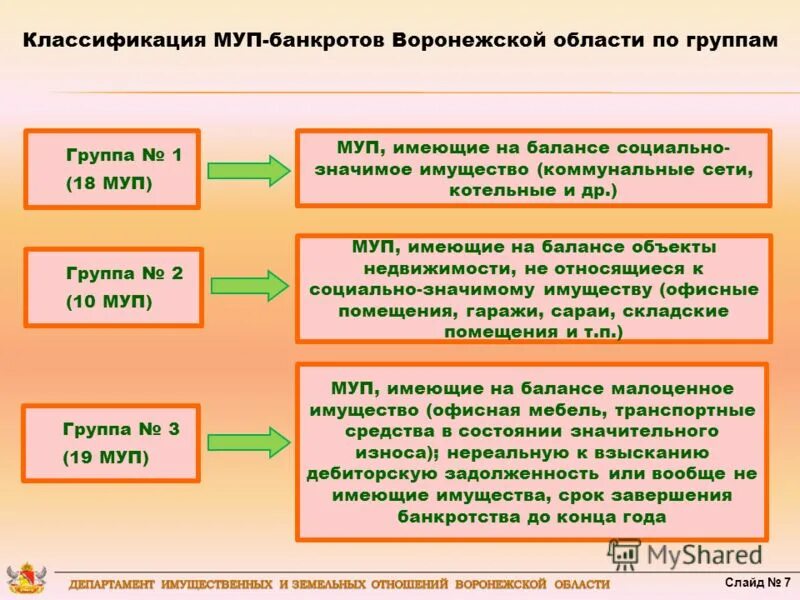 Классификация МУП-банкротов Воронежской области по группам

Группа № 1
(18 МУП)

МУП, имеющие на балансе социально-значимое имущество (коммунальные сети, котельные и др.)

Группа № 2
(10 МУП)

МУП, имеющие на балансе объекты недвижимости, не относящиеся к социально-значимому имуществу (офисные помещения, гаражи, сараи, складские помещения и т.п.)

Группа № 3
(19 МУП)

МУП, имеющие на балансе малоценное имущество (офисная мебель, транспортные средства в состоянии значительного износа); нереальную к взысканию дебиторскую задолженность или вообще не имеющие имущества, срок завершения банкротства до конца года

MyShared

ДЕПАРТАМЕНТ ИМУЩЕСТВЕННЫХ И ЗЕМЕЛЬНЫХ ОТНОШЕНИЙ ВОРОНЕЖСКОЙ ОБЛАСТИ

Слайд № 7